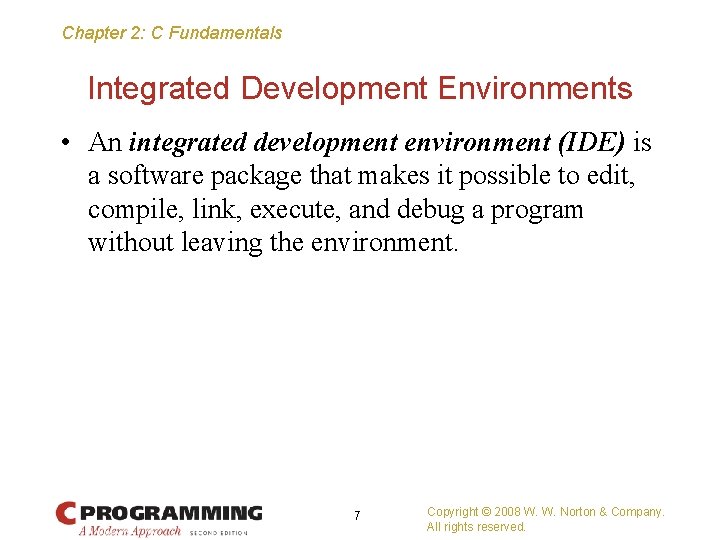 Chapter 2: C Fundamentals

Integrated Development Environments

• An integrated development environment (IDE) is a software package that makes it possible to edit, compile, link, execute, and debug a program without leaving the environment.

C PROGRAMMING
A Modern Approach SECOND EDITION

7

Copyright © 2008 W. W. Norton & Company.
All rights reserved.